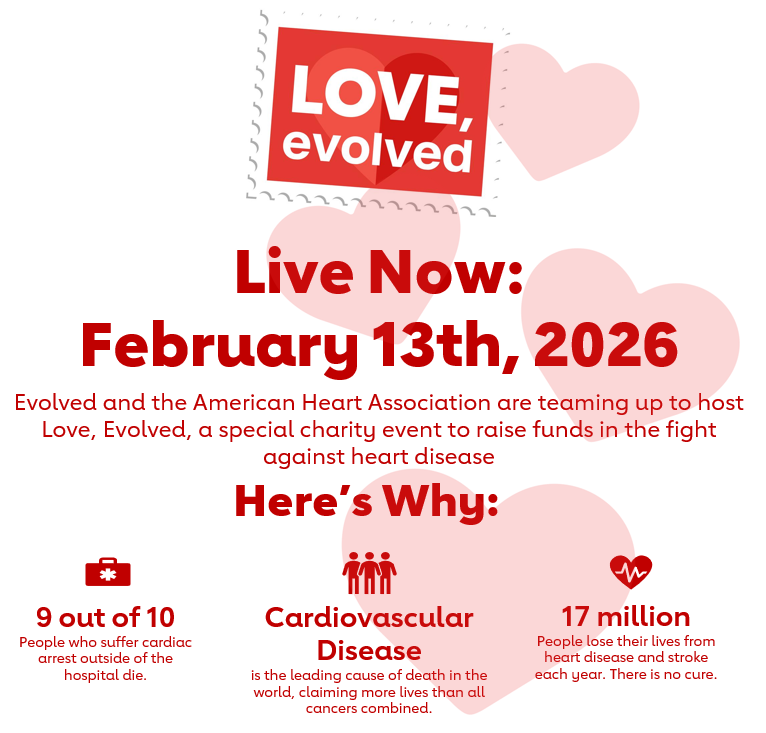 LOVE, evolved

Live Now:
February 13th, 2026

Evolved and the American Heart Association are teaming up to host Love, Evolved, a special charity event to raise funds in the fight against heart disease

Here's Why:

9 out of 10
People who suffer cardiac arrest outside of the hospital die.

Cardiovascular Disease
is the leading cause of death in the world, claiming more lives than all cancers combined.

17 million
People lose their lives from heart disease and stroke each year. There is no cure.